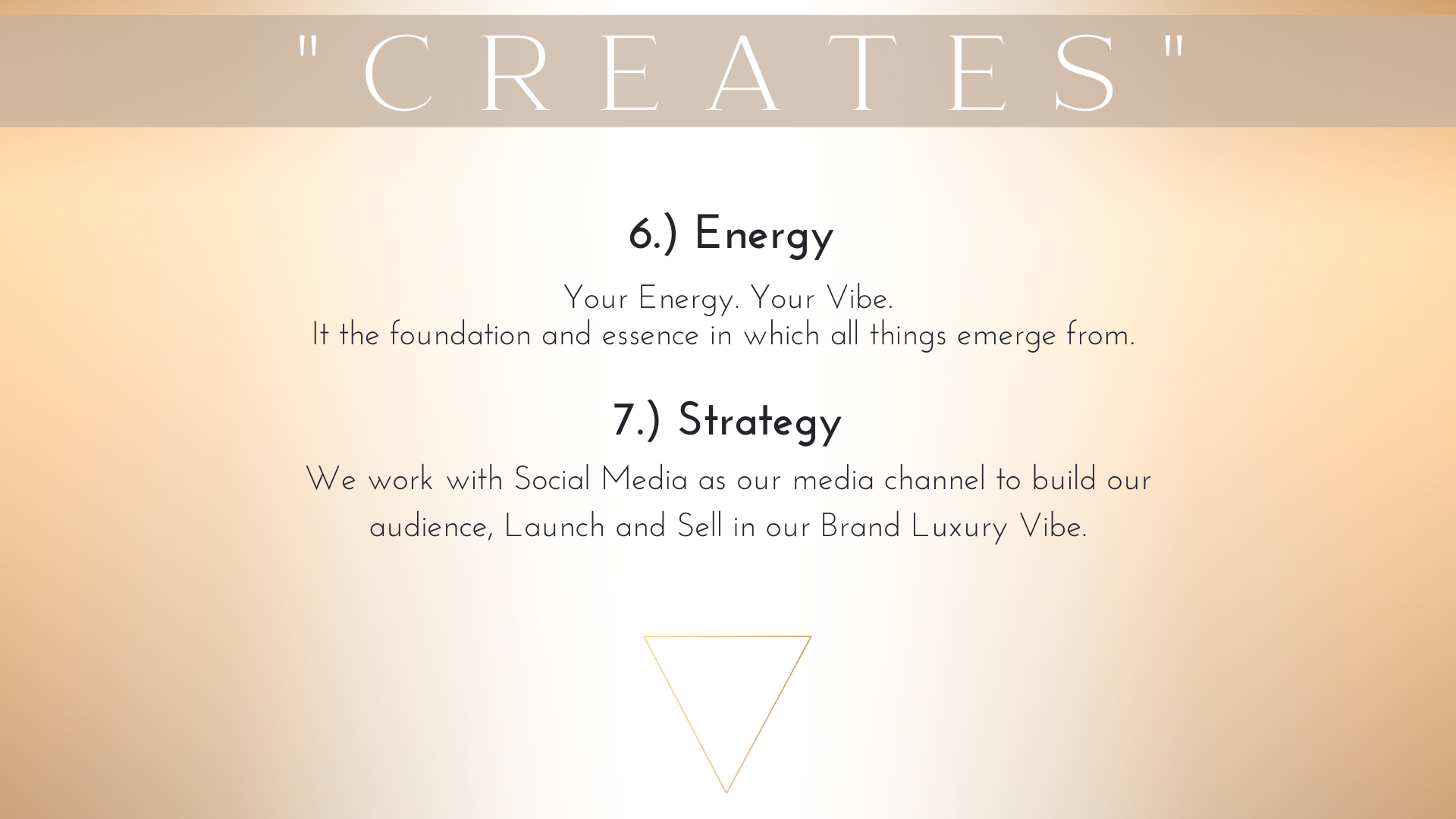 "CREATES"

6.) Energy

Your Energy. Your Vibe.
It the foundation and essence in which all things emerge from.

7.) Strategy

We work with Social Media as our media channel to build our audience, Launch and Sell in our Brand Luxury Vibe.